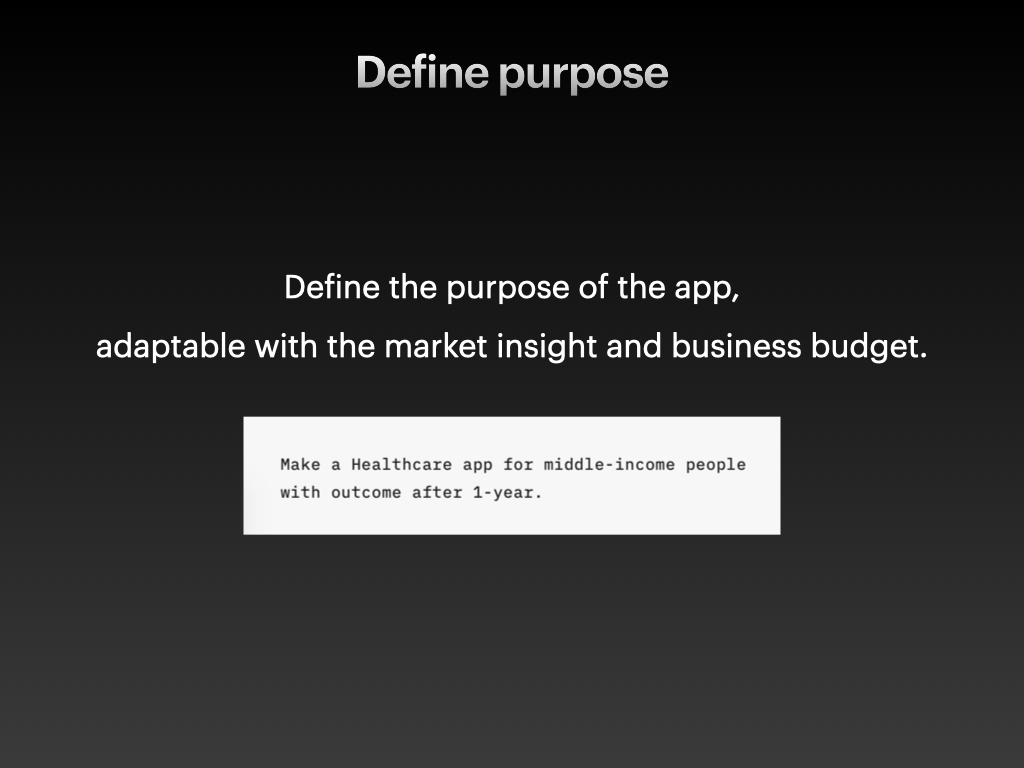 Define purpose

Define the purpose of the app,
adaptable with the market insight and business budget.

Make a Healthcare app for middle-income people with outcome after 1-year.